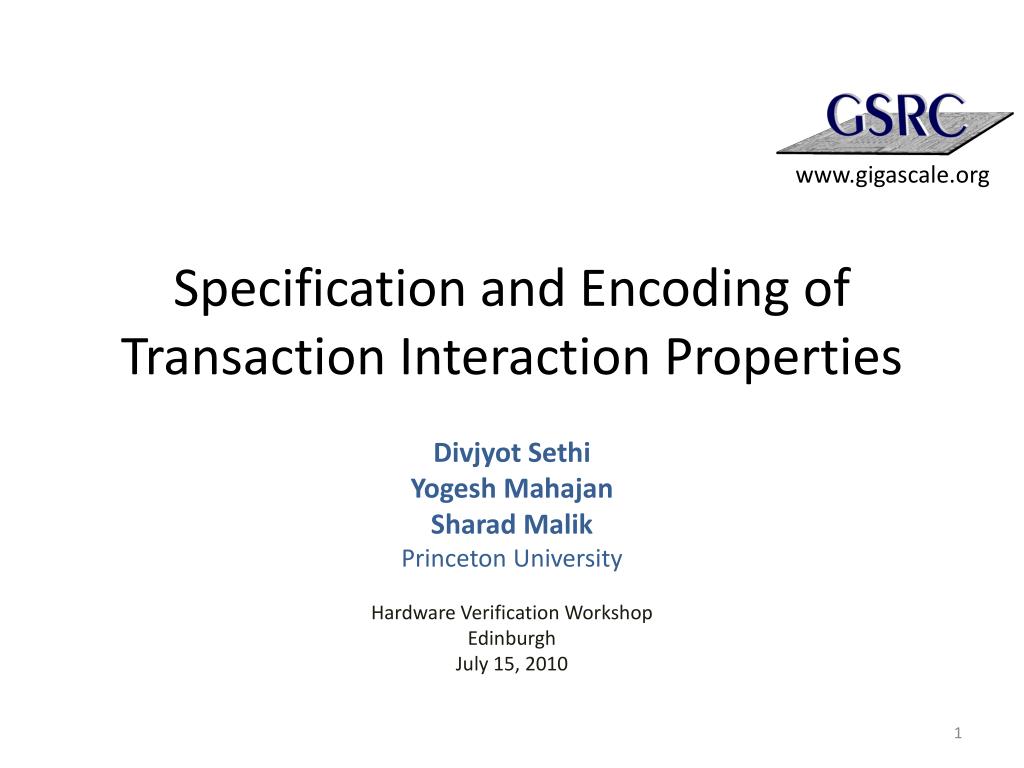 GSRC
www.gigascale.org

Specification and Encoding of Transaction Interaction Properties

Divjyot Sethi
Yogesh Mahajan
Sharad Malik
Princeton University

Hardware Verification Workshop
Edinburgh
July 15, 2010

1